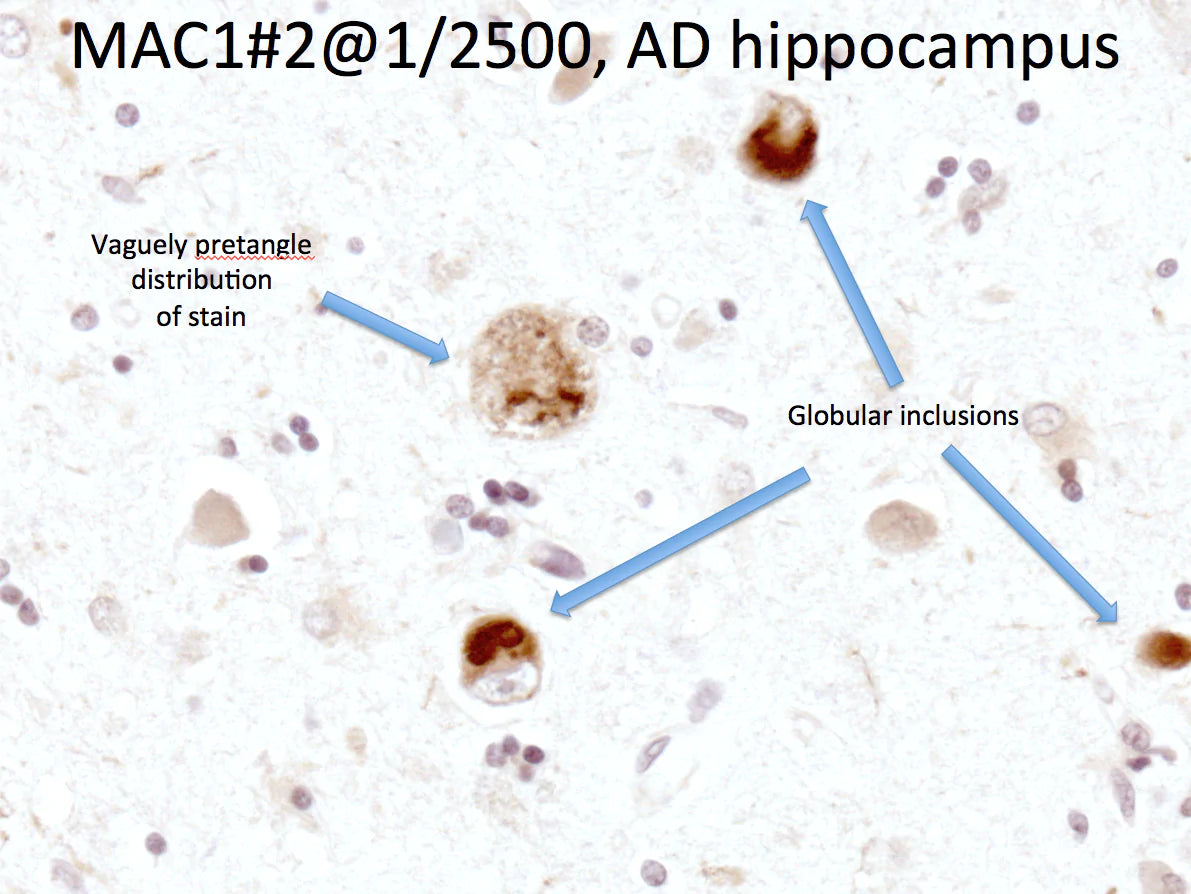 MAC1#2@1/2500, AD hippocampus

Vaguely pretangle distribution of stain

Globular inclusions